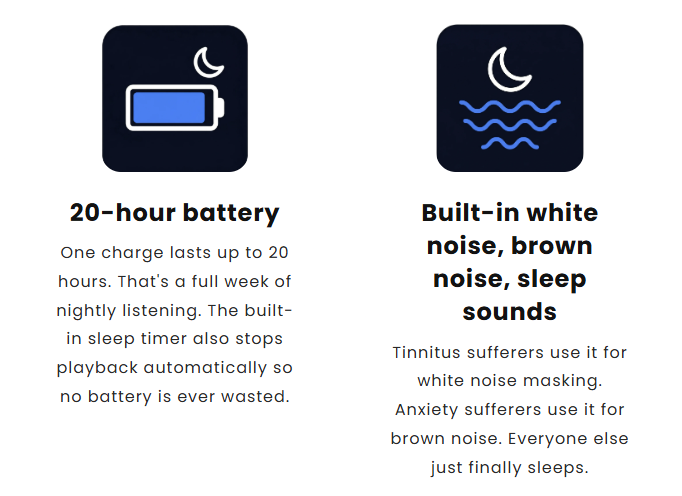 20-hour battery

One charge lasts up to 20 hours. That's a full week of nightly listening. The built-in sleep timer also stops playback automatically so no battery is ever wasted.

Built-in white noise, brown noise, sleep sounds

Tinnitus sufferers use it for white noise masking. Anxiety sufferers use it for brown noise. Everyone else just finally sleeps.